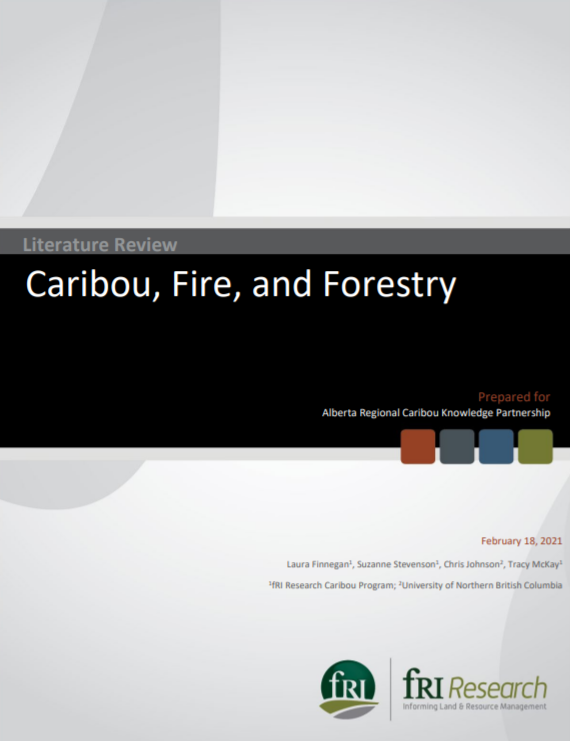 Literature Review

Caribou, Fire, and Forestry

Prepared for
Alberta Regional Caribou Knowledge Partnership

February 18, 2021

Laura Finnegan$^1$, Suzanne Stevenson$^1$, Chris Johnson$^2$, Tracy McKay$^1$

$^1$fRI Research Caribou Program; $^2$University of Northern British Columbia

fRI

fRI Research
Informing Land & Resource Management